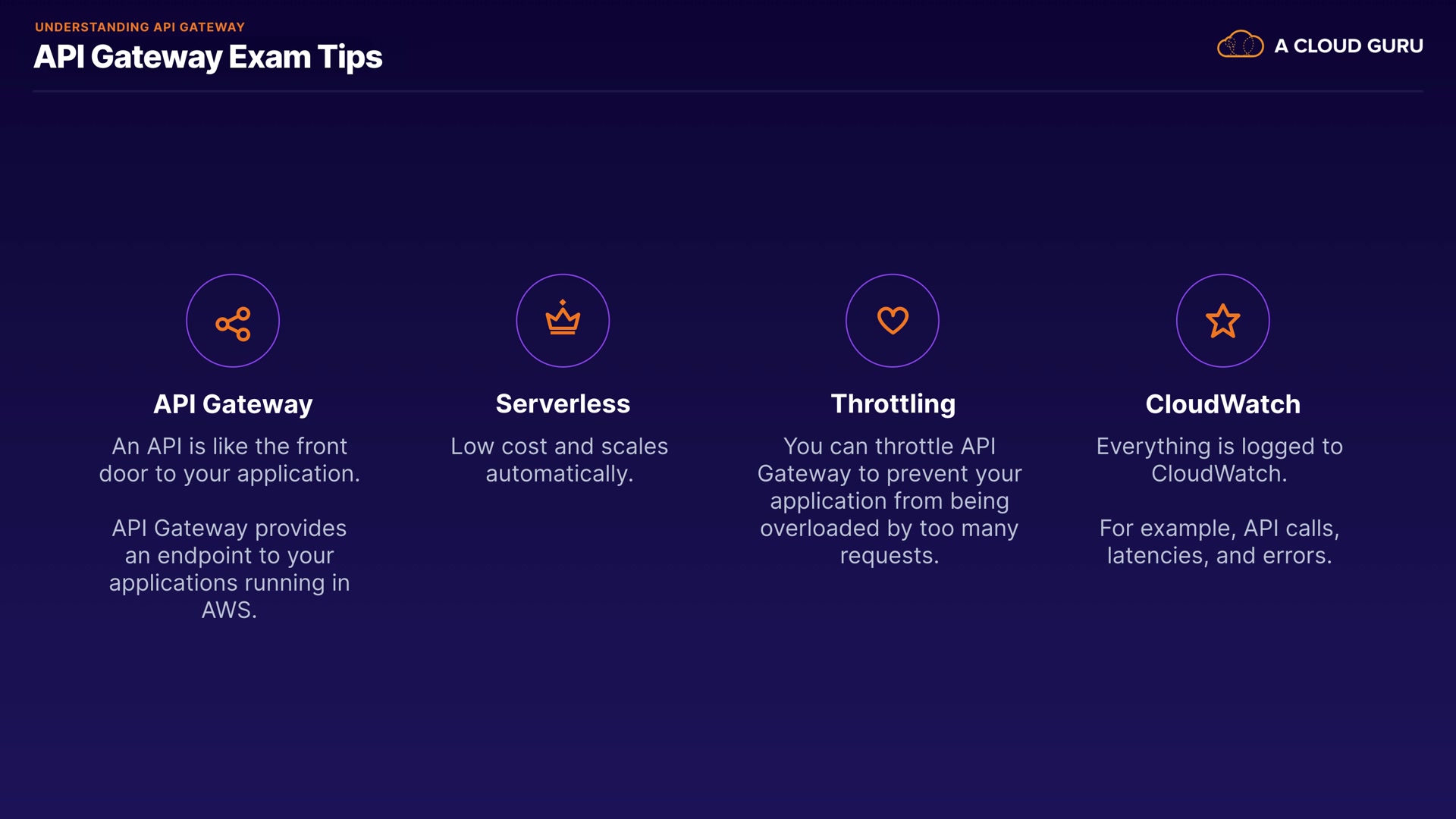 UNDERSTANDING API GATEWAY
API Gateway Exam Tips

A CLOUD GURU

API Gateway
An API is like the front door to your application.

API Gateway provides an endpoint to your applications running in AWS.

Serverless
Low cost and scales automatically.

Throttling
You can throttle API Gateway to prevent your application from being overloaded by too many requests.

CloudWatch
Everything is logged to CloudWatch.

For example, API calls, latencies, and errors.